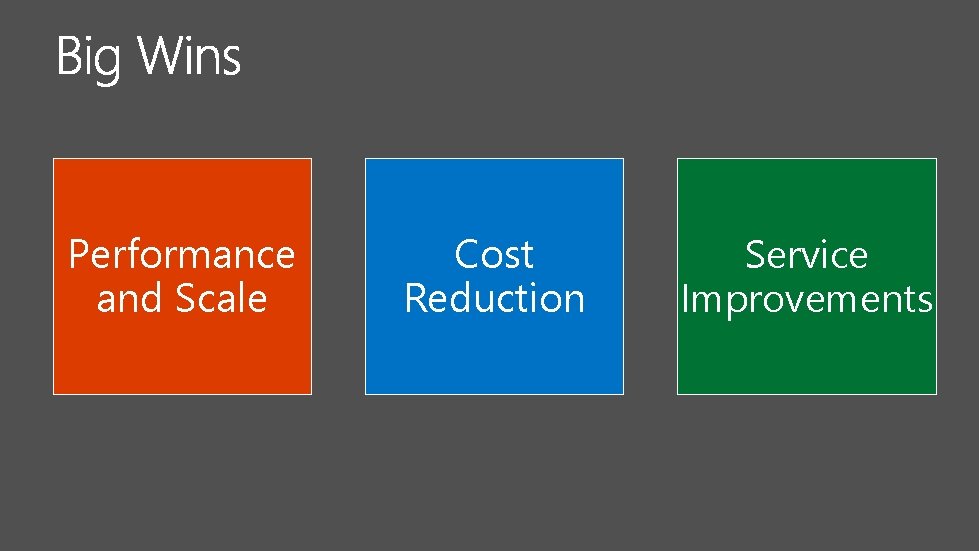 Big Wins

Performance and Scale

Cost Reduction

Service Improvements